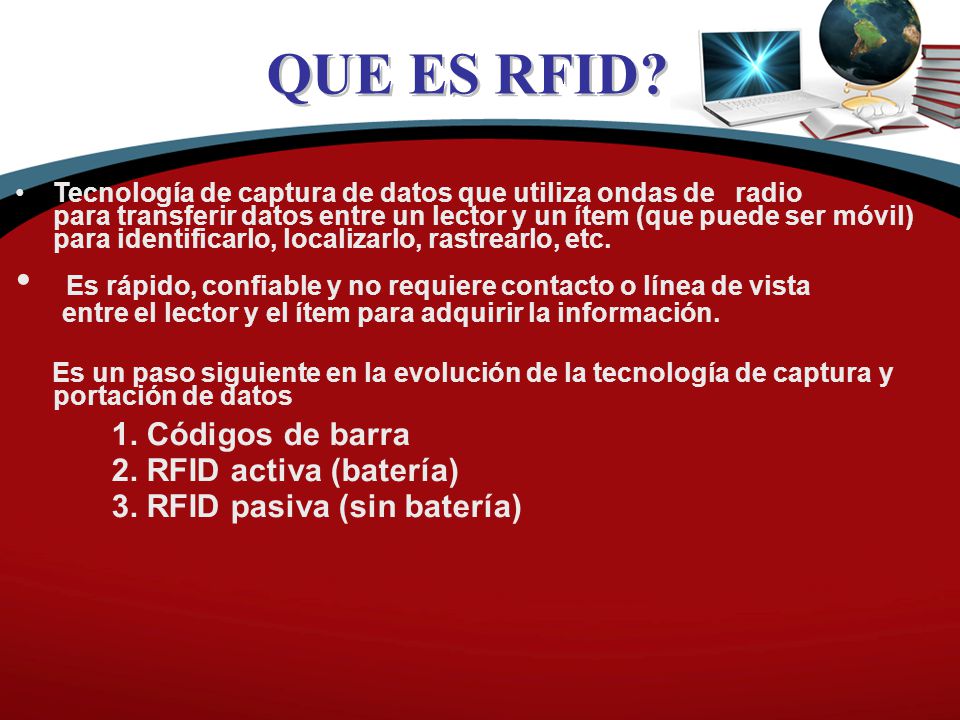 QUE ES RFID?

• Tecnología de captura de datos que utiliza ondas de radio para transferir datos entre un lector y un ítem (que puede ser móvil) para identificarlo, localizarlo, rastrearlo, etc.

• Es rápido, confiable y no requiere contacto o línea de vista entre el lector y el ítem para adquirir la información.

Es un paso siguiente en la evolución de la tecnología de captura y portación de datos

1. Códigos de barra
2. RFID activa (batería)
3. RFID pasiva (sin batería)